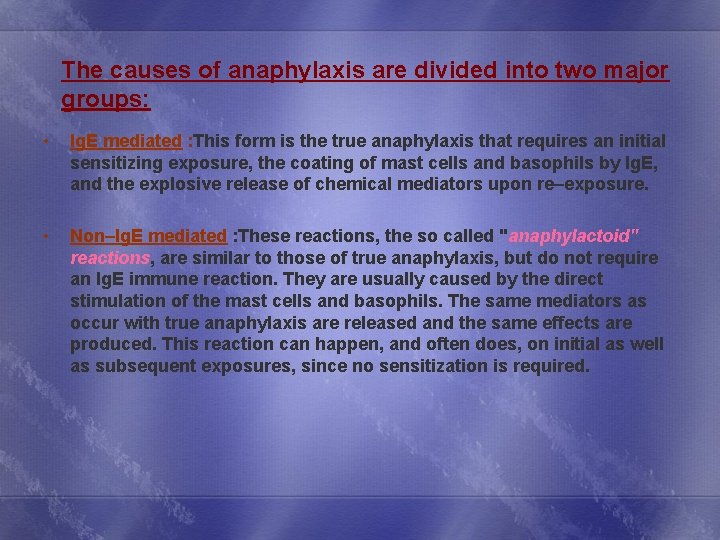 The causes of anaphylaxis are divided into two major groups:

• IgE mediated :This form is the true anaphylaxis that requires an initial sensitizing exposure, the coating of mast cells and basophils by IgE, and the explosive release of chemical mediators upon re–exposure.

• Non–IgE mediated :These reactions, the so called "anaphylactoid" reactions, are similar to those of true anaphylaxis, but do not require an IgE immune reaction. They are usually caused by the direct stimulation of the mast cells and basophils. The same mediators as occur with true anaphylaxis are released and the same effects are produced. This reaction can happen, and often does, on initial as well as subsequent exposures, since no sensitization is required.